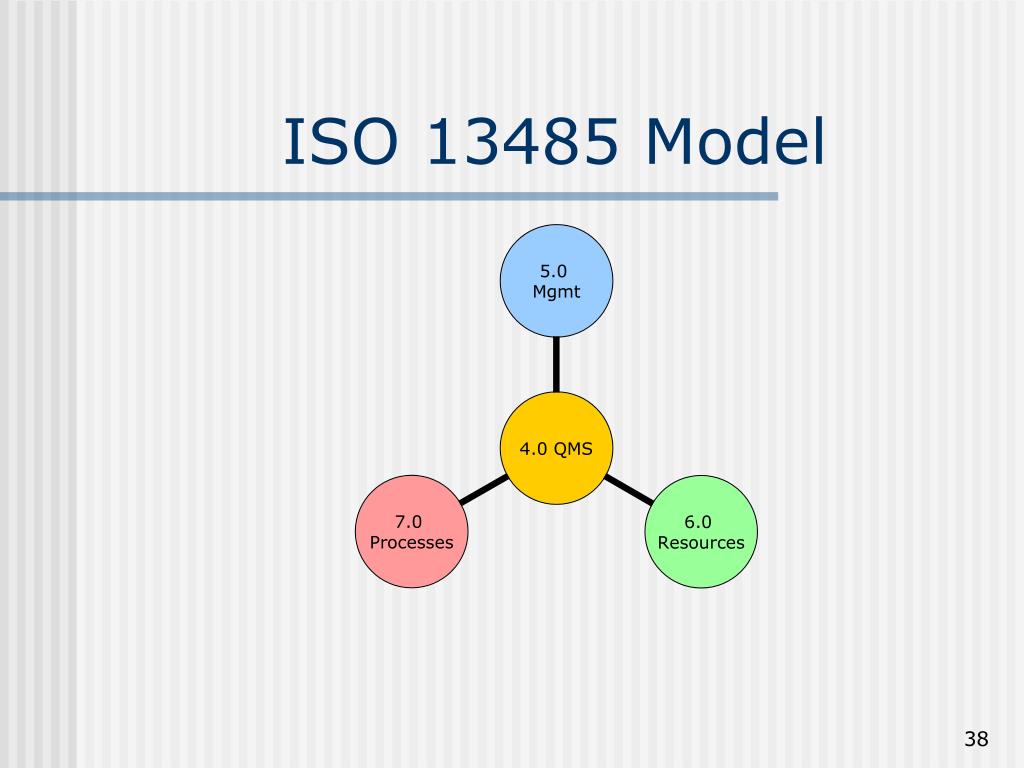 ISO 13485 Model

5.0
Mgmt

4.0 QMS

7.0
Processes

6.0
Resources

38